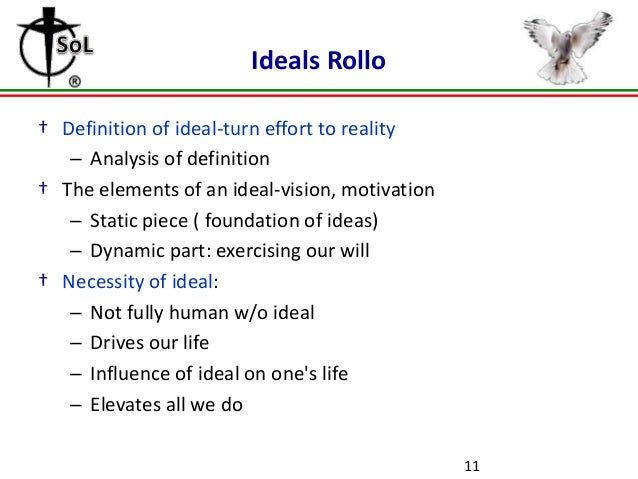 SoL
®

Ideals Rollo

† Definition of ideal-turn effort to reality
– Analysis of definition

† The elements of an ideal-vision, motivation
– Static piece ( foundation of ideas)
– Dynamic part: exercising our will

† Necessity of ideal:
– Not fully human w/o ideal
– Drives our life
– Influence of ideal on one's life
– Elevates all we do

11